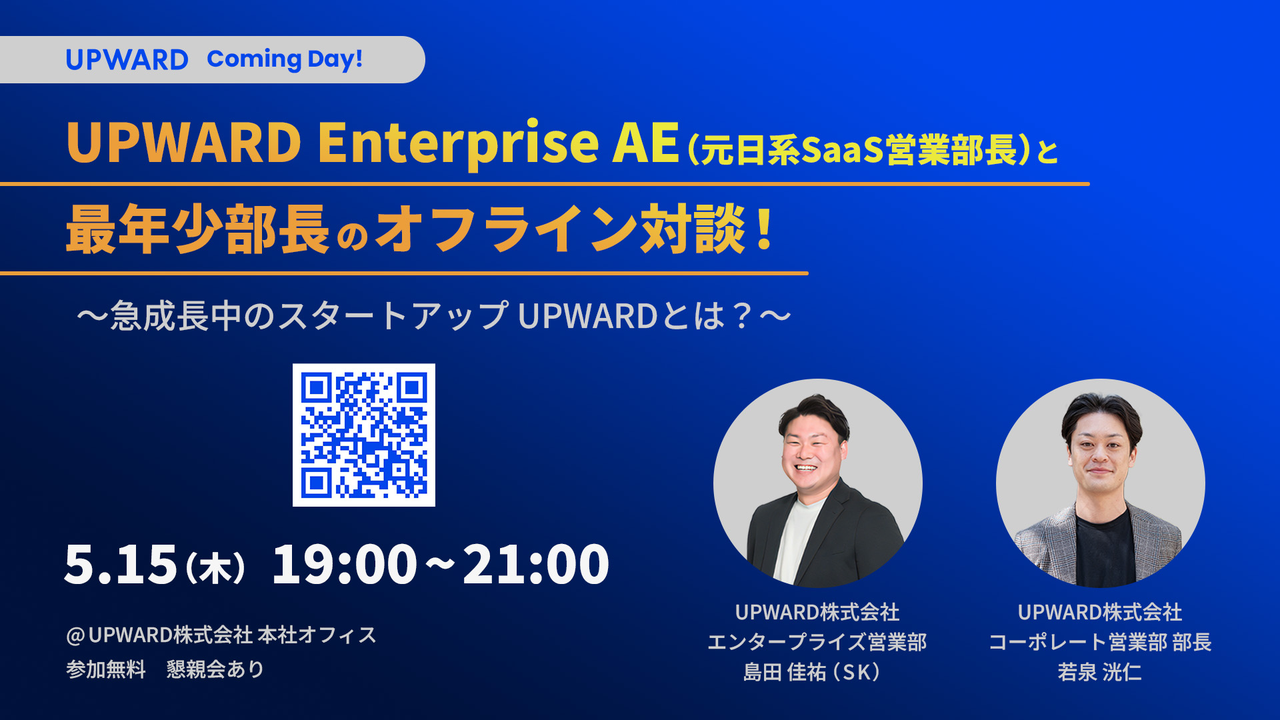 UPWARD Coming Day!

UPWARD Enterprise AE（元日系SaaS営業部長）と

最年少部長のオフライン対談！

～急成長中のスタートアップ UPWARDとは？～

5.15（木） 19:00～21:00

＠UPWARD株式会社 本社オフィス
参加無料　懇親会あり

UPWARD株式会社
エンタープライズ営業部
島田 佳祐（SK）

UPWARD株式会社
コーポレート営業部 部長
若泉 洸仁